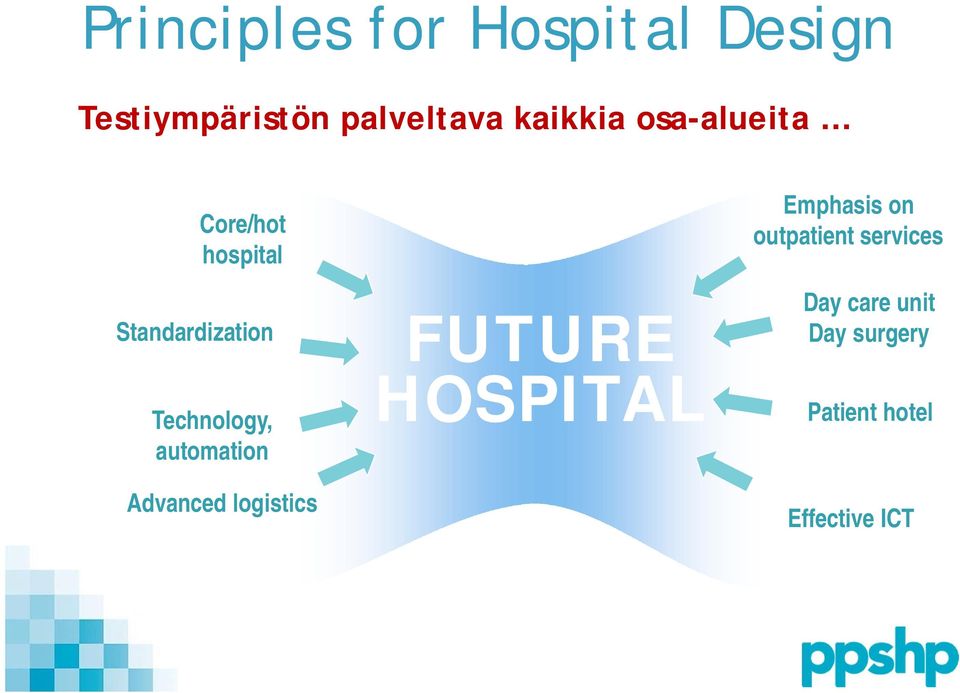 Principles for Hospital Design

Testiympäristön palveltava kaikkia osa-alueita …

Core/hot hospital

Standardization

Technology, automation

Advanced logistics

FUTURE HOSPITAL

Emphasis on outpatient services

Day care unit
Day surgery

Patient hotel

Effective ICT

ppshp